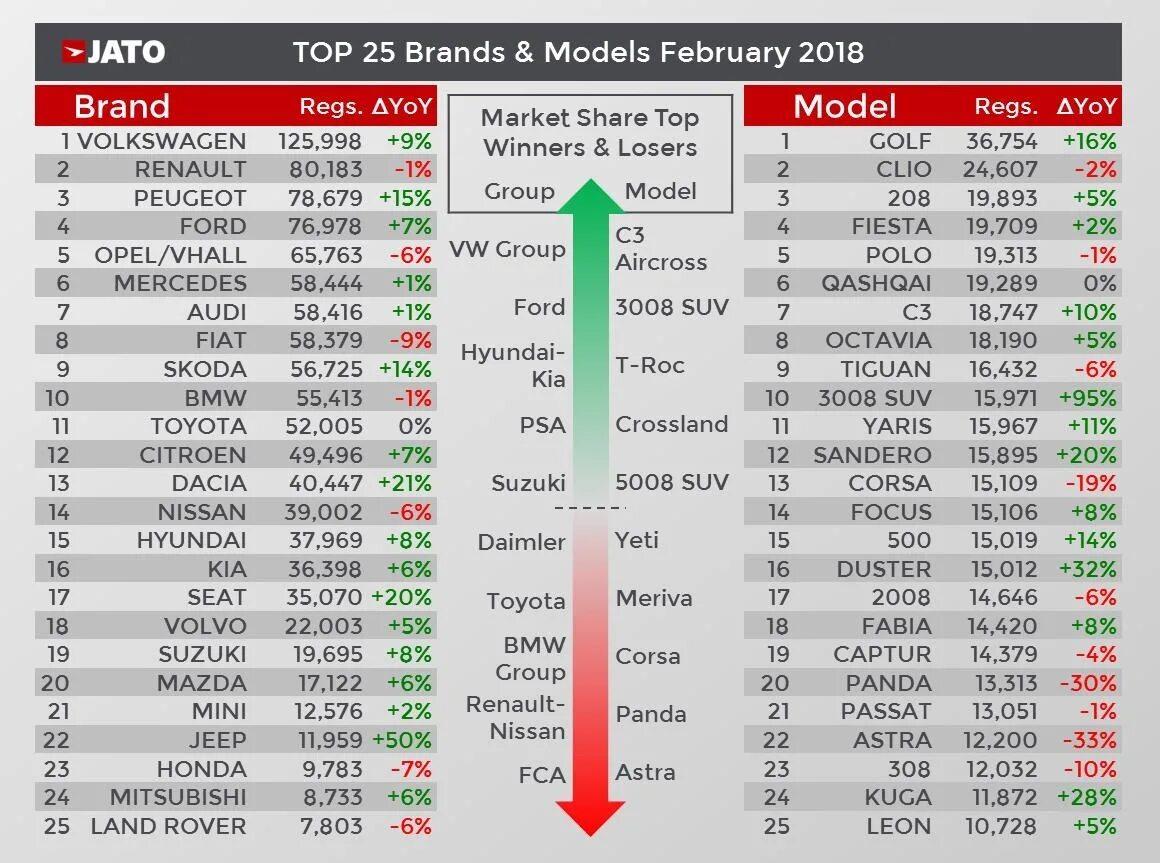 JATO

TOP 25 Brands & Models February 2018

| | Brand | Regs. | ΔYoY |
|---|---|---|---|
| 1 | VOLKSWAGEN | 125,998 | +9% |
| 2 | RENAULT | 80,183 | -1% |
| 3 | PEUGEOT | 78,679 | +15% |
| 4 | FORD | 76,978 | +7% |
| 5 | OPEL/VHALL | 65,763 | -6% |
| 6 | MERCEDES | 58,444 | +1% |
| 7 | AUDI | 58,416 | +1% |
| 8 | FIAT | 58,379 | -9% |
| 9 | SKODA | 56,725 | +14% |
| 10 | BMW | 55,413 | -1% |
| 11 | TOYOTA | 52,005 | 0% |
| 12 | CITROEN | 49,496 | +7% |
| 13 | DACIA | 40,447 | +21% |
| 14 | NISSAN | 39,002 | -6% |
| 15 | HYUNDAI | 37,969 | +8% |
| 16 | KIA | 36,398 | +6% |
| 17 | SEAT | 35,070 | +20% |
| 18 | VOLVO | 22,003 | +5% |
| 19 | SUZUKI | 19,695 | +8% |
| 20 | MAZDA | 17,122 | +6% |
| 21 | MINI | 12,576 | +2% |
| 22 | JEEP | 11,959 | +50% |
| 23 | HONDA | 9,783 | -7% |
| 24 | MITSUBISHI | 8,733 | +6% |
| 25 | LAND ROVER | 7,803 | -6% |

Market Share Top Winners & Losers

| Group | Model |
|---|---|
| VW Group | C3 Aircross |
| Ford | 3008 SUV |
| Hyundai-Kia | T-Roc |
| PSA | Crossland |
| Suzuki | 5008 SUV |
| Daimler | Yeti |
| Toyota | Meriva |
| BMW Group | Corsa |
| Renault-Nissan | Panda |
| FCA | Astra |

| | Model | Regs. | ΔYoY |
|---|---|---|---|
| 1 | GOLF | 36,754 | +16% |
| 2 | CLIO | 24,607 | -2% |
| 3 | 208 | 19,893 | +5% |
| 4 | FIESTA | 19,709 | +2% |
| 5 | POLO | 19,313 | -1% |
| 6 | QASHQAI | 19,289 | 0% |
| 7 | C3 | 18,747 | +10% |
| 8 | OCTAVIA | 18,190 | +5% |
| 9 | TIGUAN | 16,432 | -6% |
| 10 | 3008 SUV | 15,971 | +95% |
| 11 | YARIS | 15,967 | +11% |
| 12 | SANDERO | 15,895 | +20% |
| 13 | CORSA | 15,109 | -19% |
| 14 | FOCUS | 15,106 | +8% |
| 15 | 500 | 15,019 | +14% |
| 16 | DUSTER | 15,012 | +32% |
| 17 | 2008 | 14,646 | -6% |
| 18 | FABIA | 14,420 | +8% |
| 19 | CAPTUR | 14,379 | -4% |
| 20 | PANDA | 13,313 | -30% |
| 21 | PASSAT | 13,051 | -1% |
| 22 | ASTRA | 12,200 | -33% |
| 23 | 308 | 12,032 | -10% |
| 24 | KUGA | 11,872 | +28% |
| 25 | LEON | 10,728 | +5% |